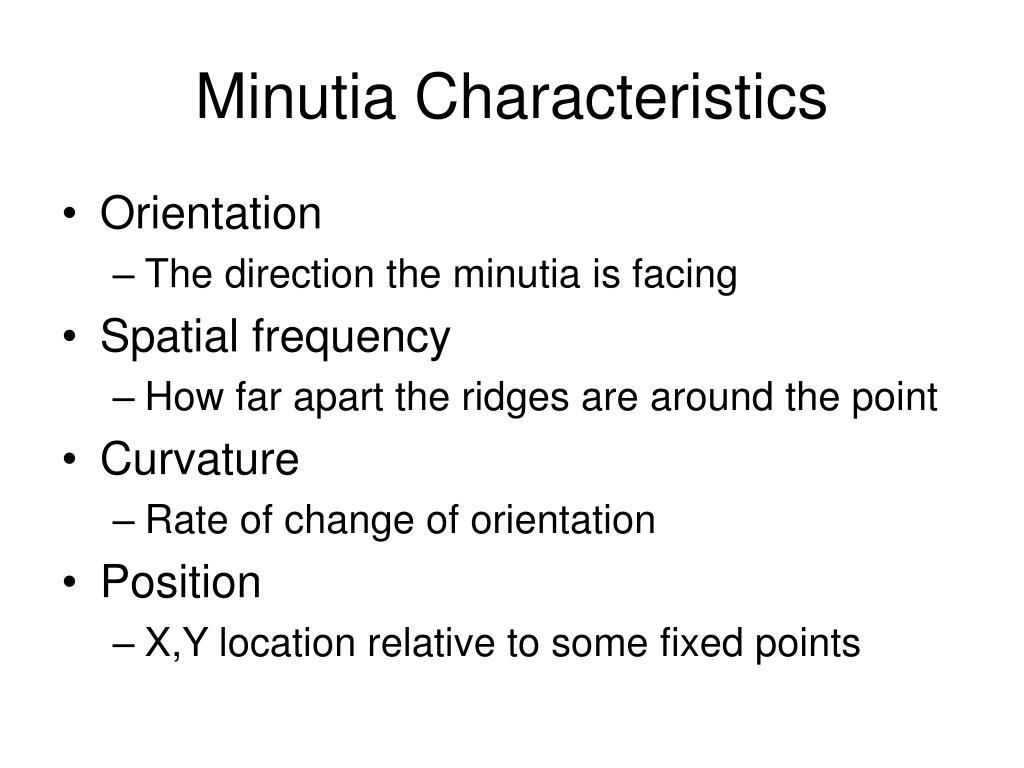 Minutia Characteristics

• Orientation
– The direction the minutia is facing
• Spatial frequency
– How far apart the ridges are around the point
• Curvature
– Rate of change of orientation
• Position
– X,Y location relative to some fixed points